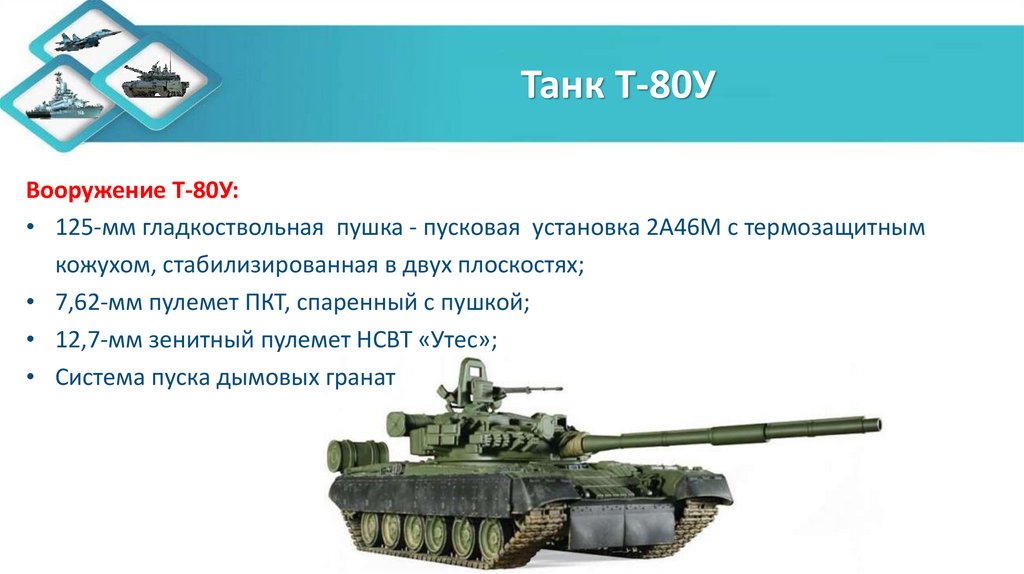 Танк Т-80У

Вооружение Т-80У:

• 125-мм гладкоствольная пушка - пусковая установка 2А46М с термозащитным кожухом, стабилизированная в двух плоскостях;
• 7,62-мм пулемет ПКТ, спаренный с пушкой;
• 12,7-мм зенитный пулемет НСВТ «Утес»;
• Система пуска дымовых гранат